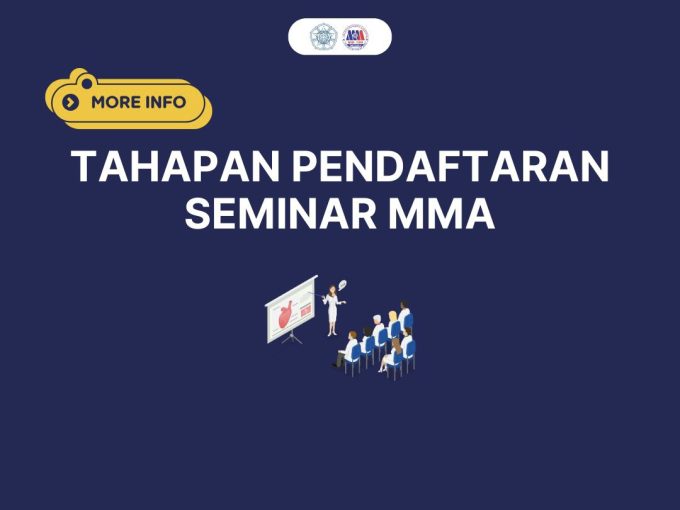 MORE INFO

TAHAPAN PENDAFTARAN SEMINAR MMA